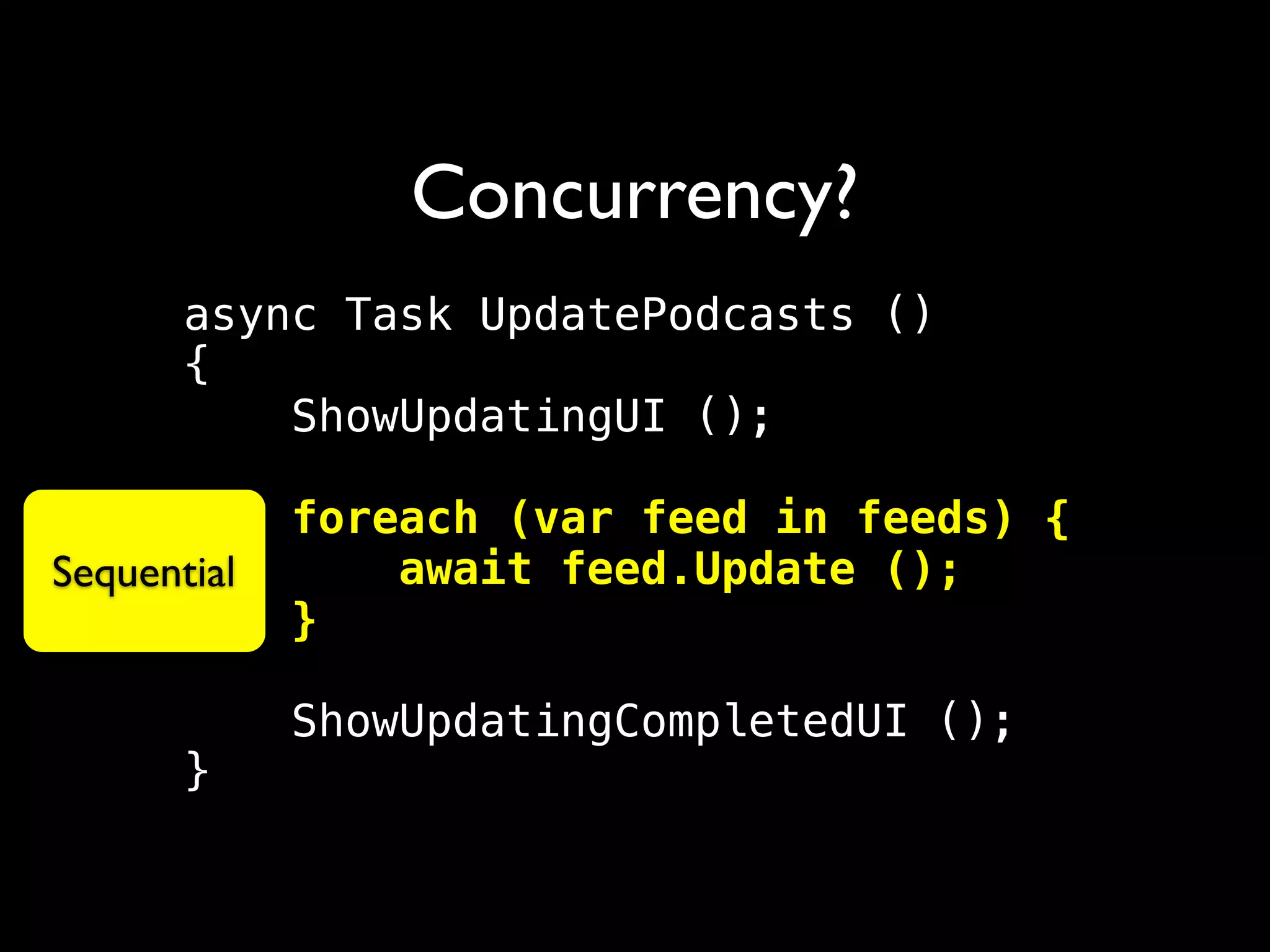 Concurrency?

async Task UpdatePodcasts ()
{
ShowUpdatingUI ();

Sequential

foreach (var feed in feeds) {
await feed.Update ();
}

ShowUpdatingCompletedUI ();
}